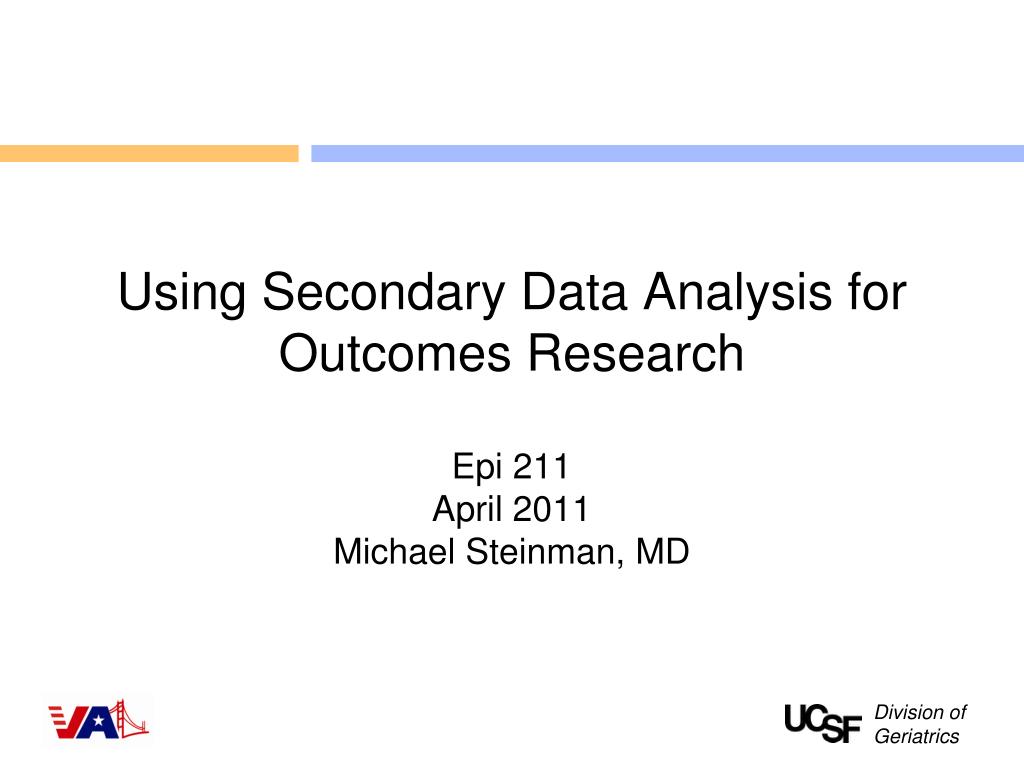 Using Secondary Data Analysis for Outcomes Research

Epi 211
April 2011
Michael Steinman, MD

VA

UCSF Division of Geriatrics